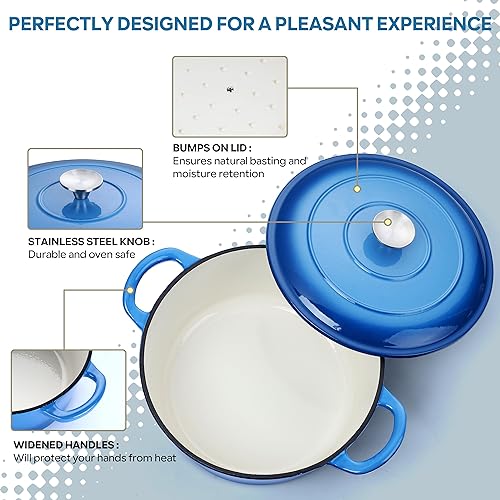 PERFECTLY DESIGNED FOR A PLEASANT EXPERIENCE

BUMPS ON LID :
Ensures natural basting and moisture retention

STAINLESS STEEL KNOB :
Durable and oven safe

WIDENED HANDLES :
Will protect your hands from heat